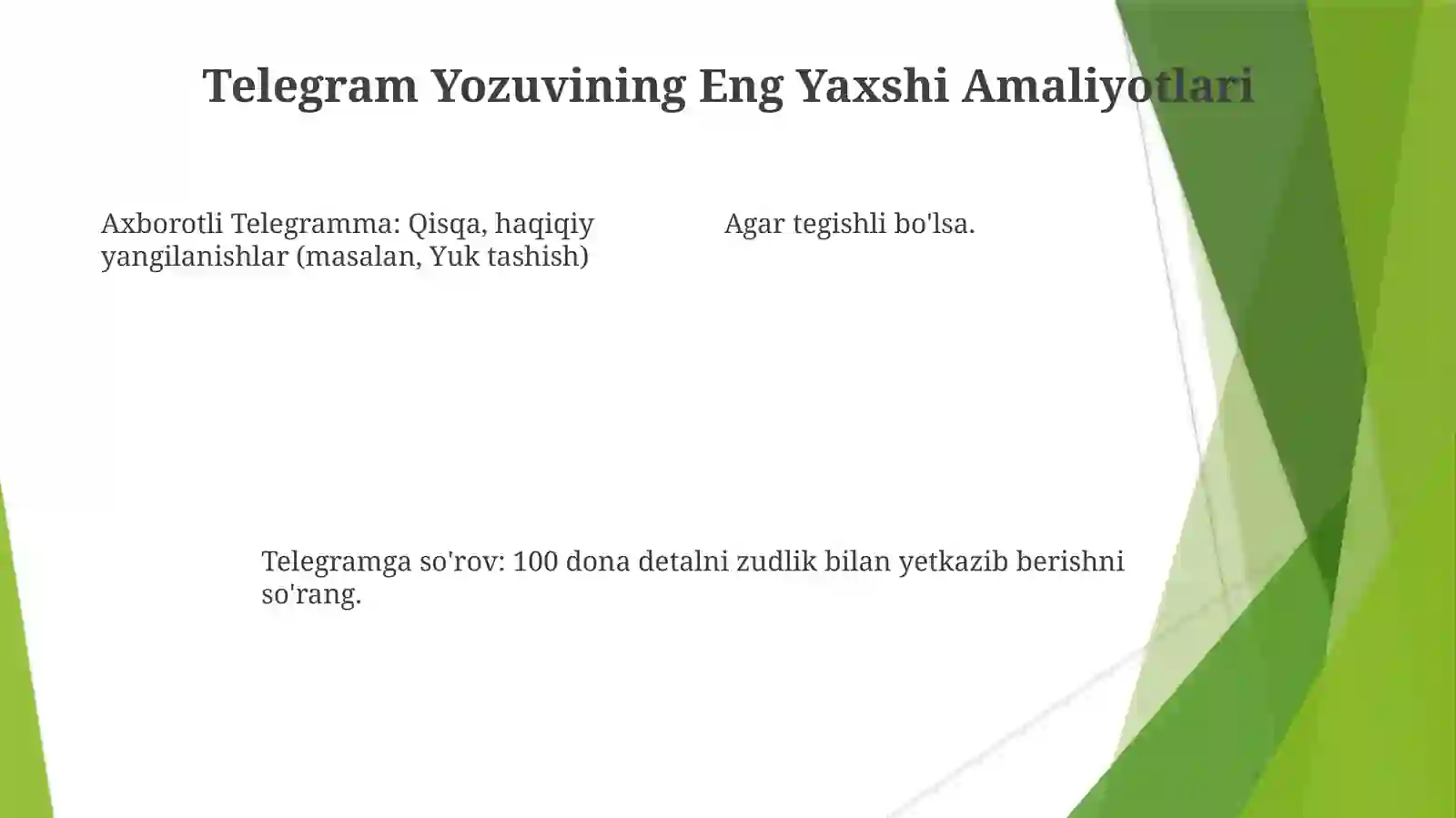 Telegram Yozuvining Eng Yaxshi Amaliyotlari

Axborotli Telegramma: Qisqa, haqiqiy yangilanishlar (masalan, Yuk tashish)

Agar tegishli bo'lsa.

Telegramga so'rov: 100 dona detalni zudlik bilan yetkazib berishni so'rang.